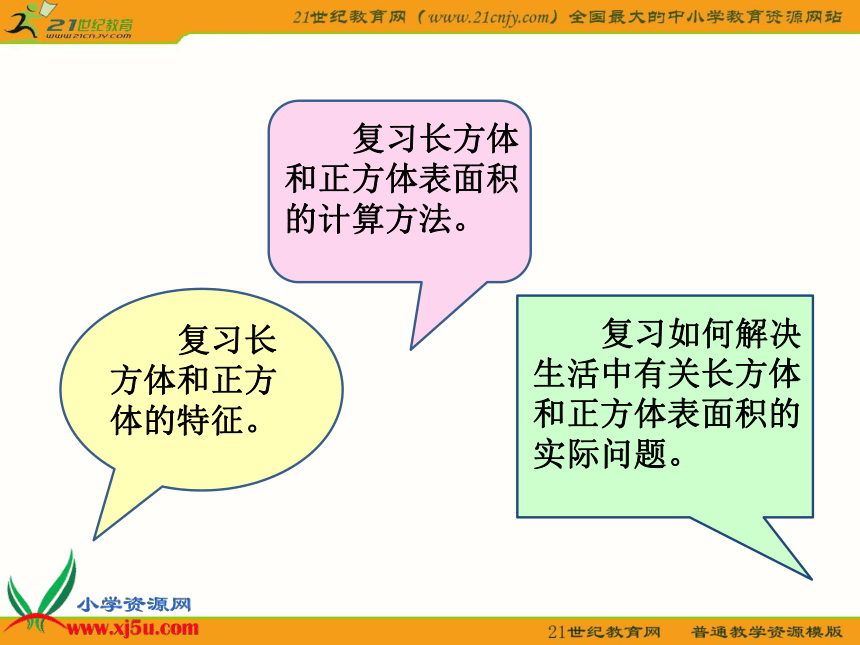 21世纪教育
www.21cnjy.com

21世纪教育网（www.21cnjy.com）全国最大的中小学教育资源网站

复习长方体和正方体表面积的计算方法。

复习长方体和正方体的特征。

复习如何解决生活中有关长方体和正方体表面积的实际问题。

小学资源网
www.xj5u.com

21世纪教育网　普通教学资源模版